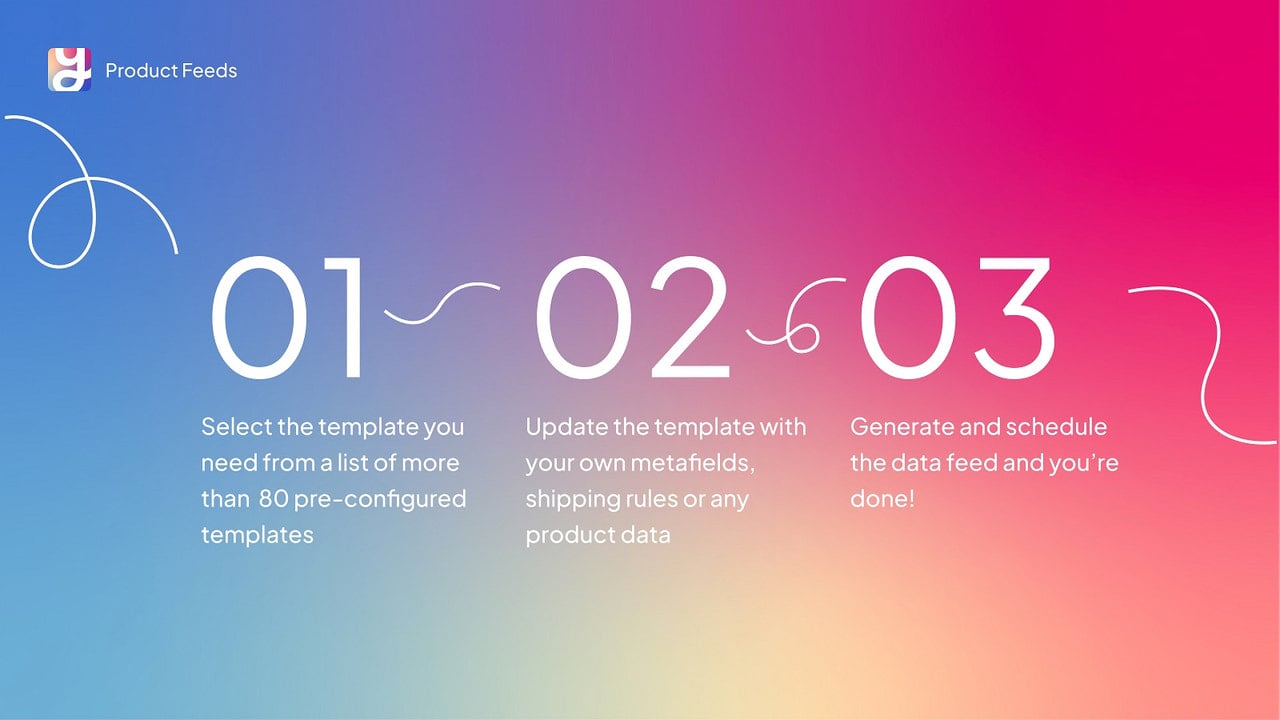 Product Feeds

01

Select the template you need from a list of more than 80 pre-configured templates

02

Update the template with your own metafields, shipping rules or any product data

03

Generate and schedule the data feed and you're done!